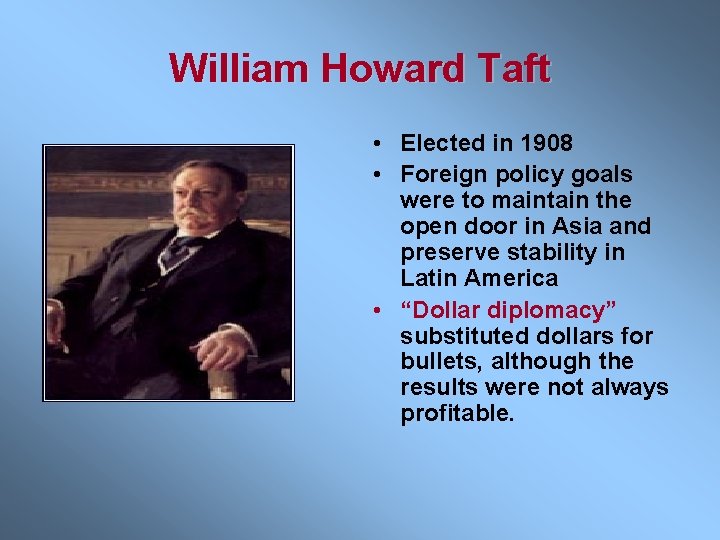 William Howard Taft

• Elected in 1908
• Foreign policy goals were to maintain the open door in Asia and preserve stability in Latin America
• “Dollar diplomacy” substituted dollars for bullets, although the results were not always profitable.